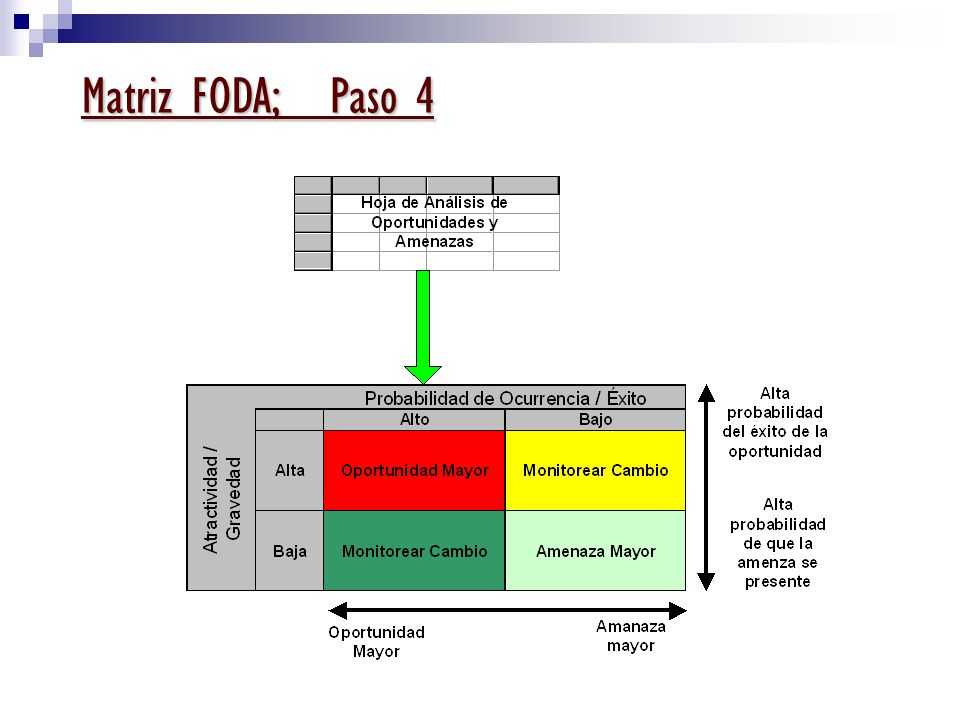 Matriz FODA; Paso 4

Hoja de Análisis de Oportunidades y Amenazas

Probabilidad de Ocurrencia / Éxito

Atractividad / Gravedad

| | Alto | Bajo |
|---|---|---|
| Alta | Oportunidad Mayor | Monitorear Cambio |
| Baja | Monitorear Cambio | Amenaza Mayor |

Alta probabilidad del éxito de la oportunidad

Alta probabilidad de que la amenza se presente

Oportunidad Mayor

Amanaza mayor